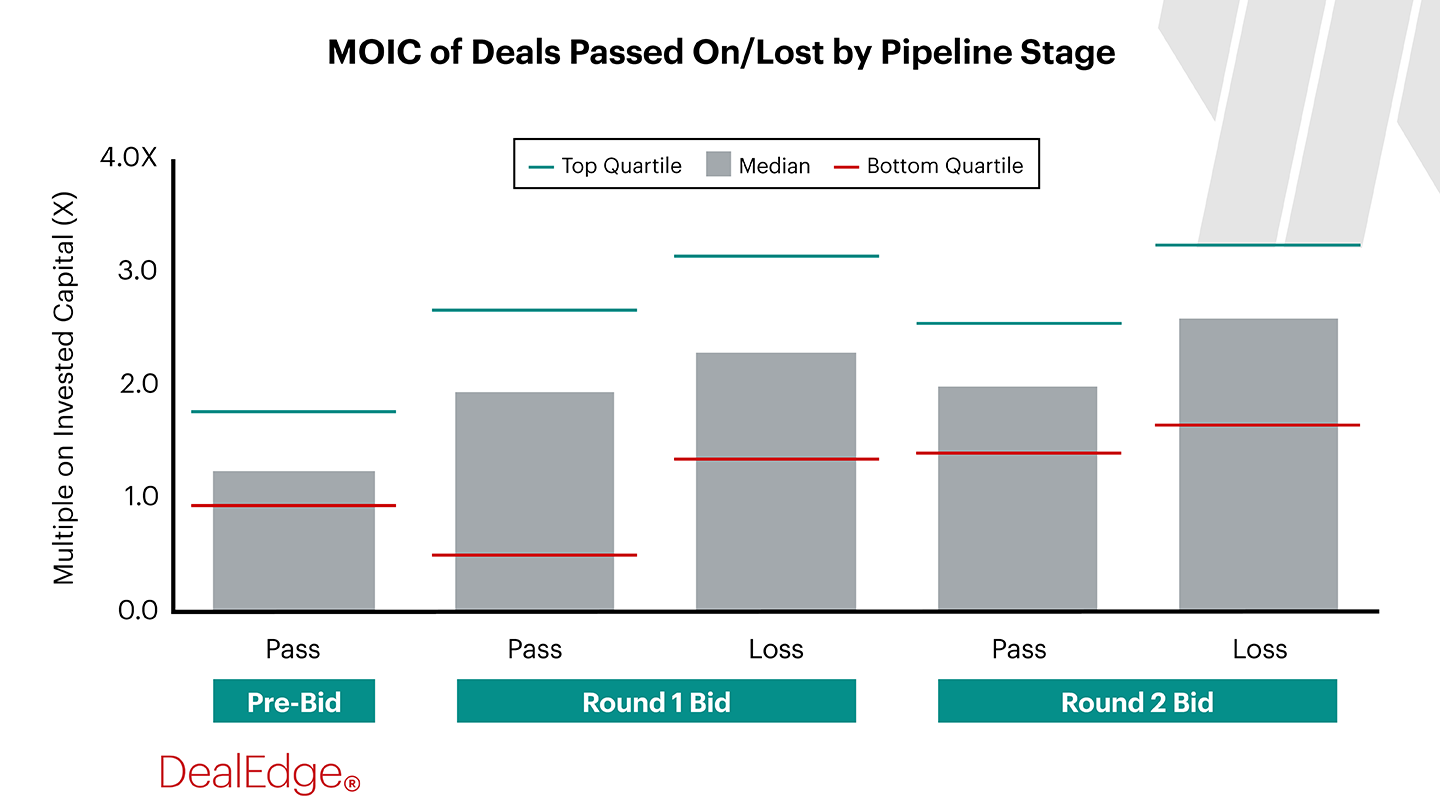 MOIC of Deals Passed On/Lost by Pipeline Stage

Top Quartile Median Bottom Quartile

Multiple on Invested Capital (X)

4.0X
3.0
2.0
1.0
0.0

Pass
Pass
Loss
Pass
Loss

Pre-Bid
Round 1 Bid
Round 2 Bid

DealEdge®